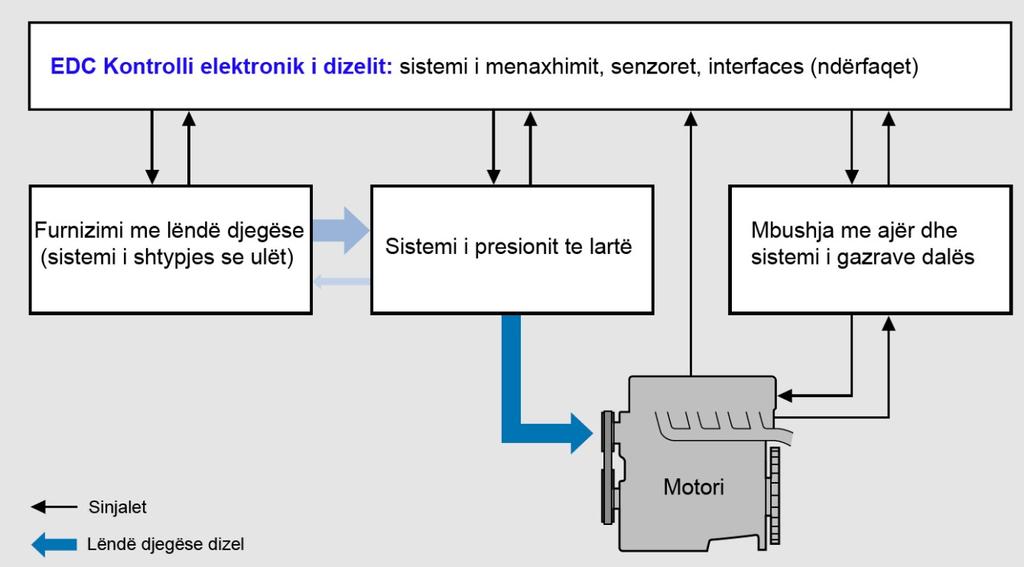 EDC Kontrolli elektronik i dizelit: sistemi i menaxhimit, senzoret, interfaces (ndërfaqet)

Furnizimi me lëndë djegëse (sistemi i shtypjes se ulët)

Sistemi i presionit te lartë

Mbushja me ajër dhe sistemi i gazrave dalës

Motori

Sinjalet

Lëndë djegëse dizel